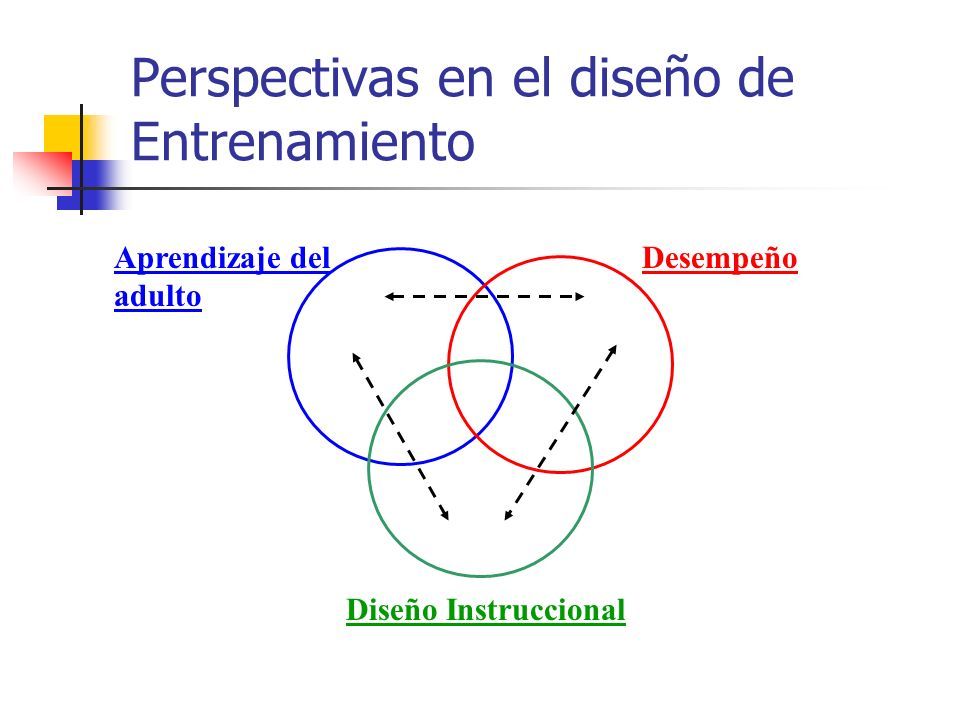 Perspectivas en el diseño de Entrenamiento

Aprendizaje del adulto

Desempeño

Diseño Instruccional